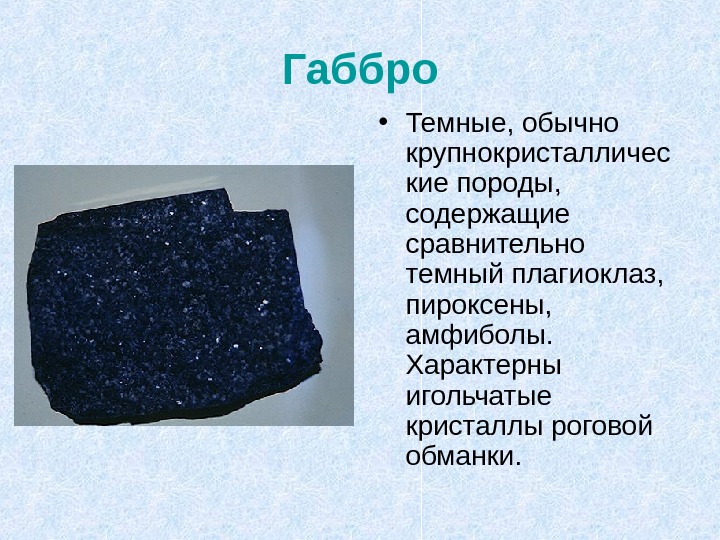 Габбро

• Темные, обычно крупнокристаллические породы, содержащие сравнительно темный плагиоклаз, пироксены, амфиболы. Характерны игольчатые кристаллы роговой обманки.